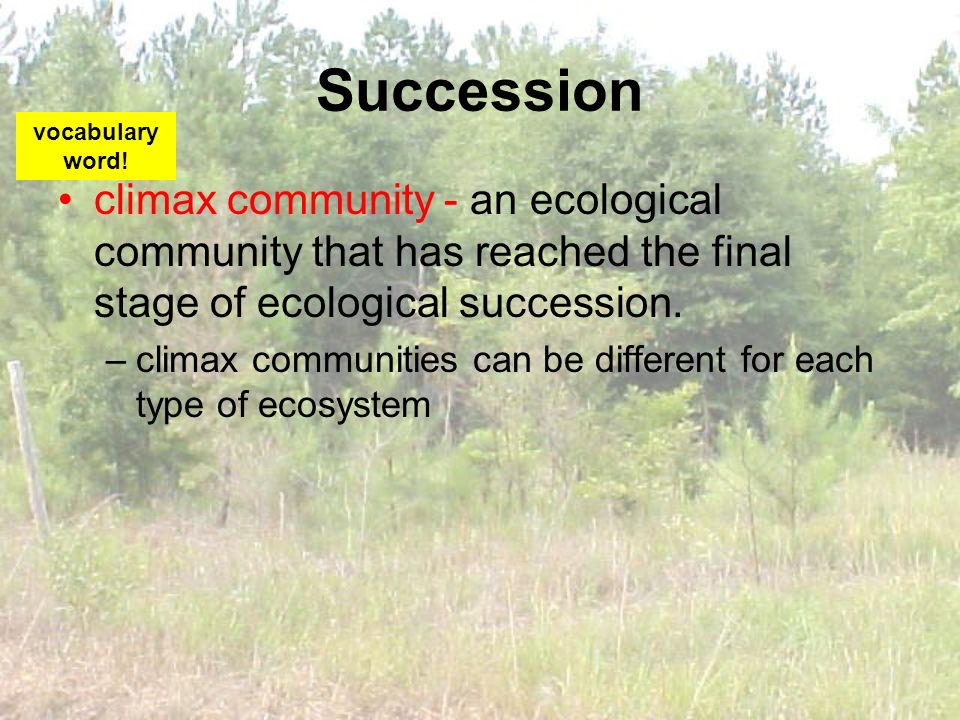 Succession

vocabulary word!

• climax community - an ecological community that has reached the final stage of ecological succession.

– climax communities can be different for each type of ecosystem